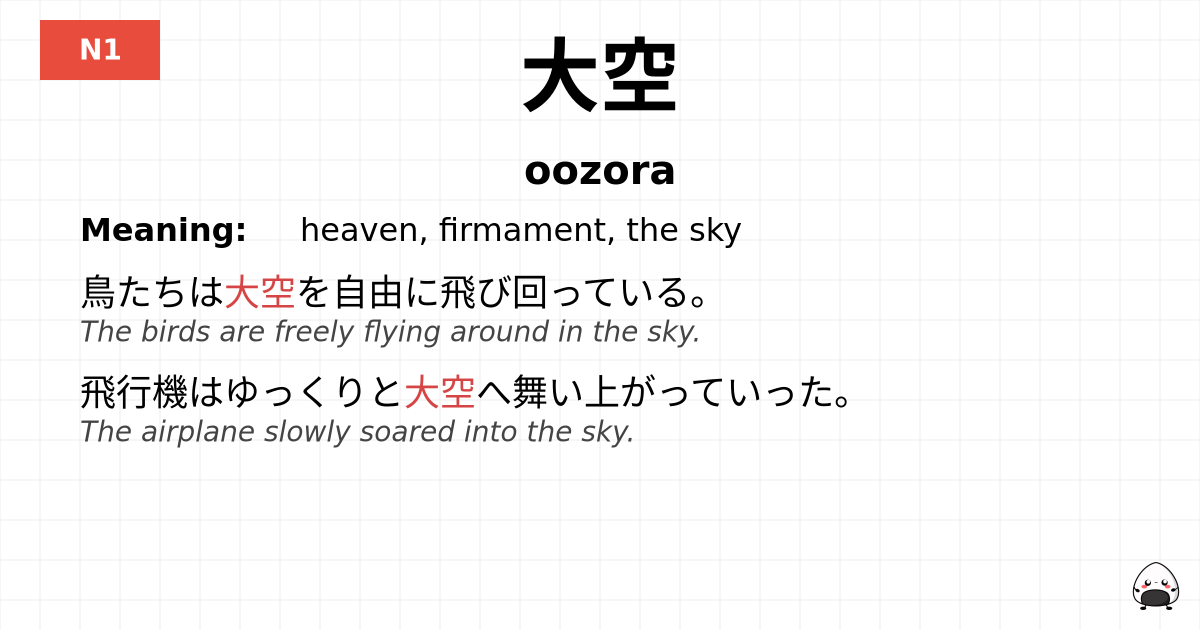 N1

大空

oozora

Meaning: heaven, firmament, the sky

鳥たちは大空を自由に飛び回っている。
The birds are freely flying around in the sky.

飛行機はゆっくりと大空へ舞い上がっていった。
The airplane slowly soared into the sky.